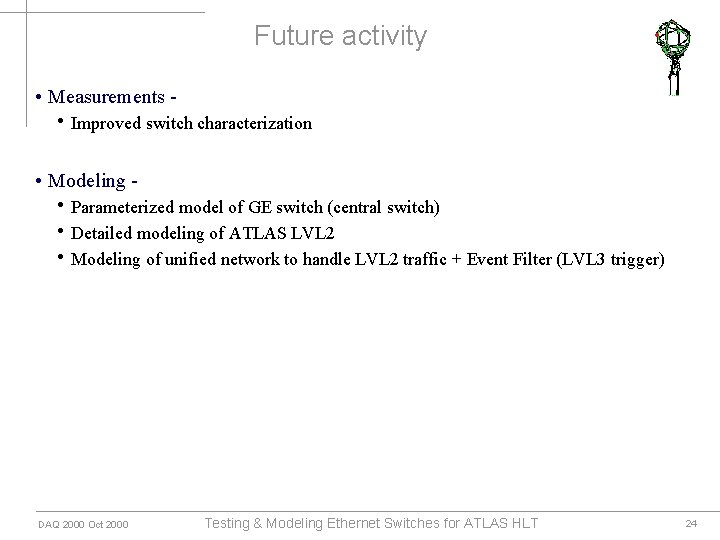 Future activity

• Measurements -
  • Improved switch characterization

• Modeling -
  • Parameterized model of GE switch (central switch)
  • Detailed modeling of ATLAS LVL2
  • Modeling of unified network to handle LVL2 traffic + Event Filter (LVL3 trigger)

DAQ 2000 Oct 2000     Testing & Modeling Ethernet Switches for ATLAS HLT     24